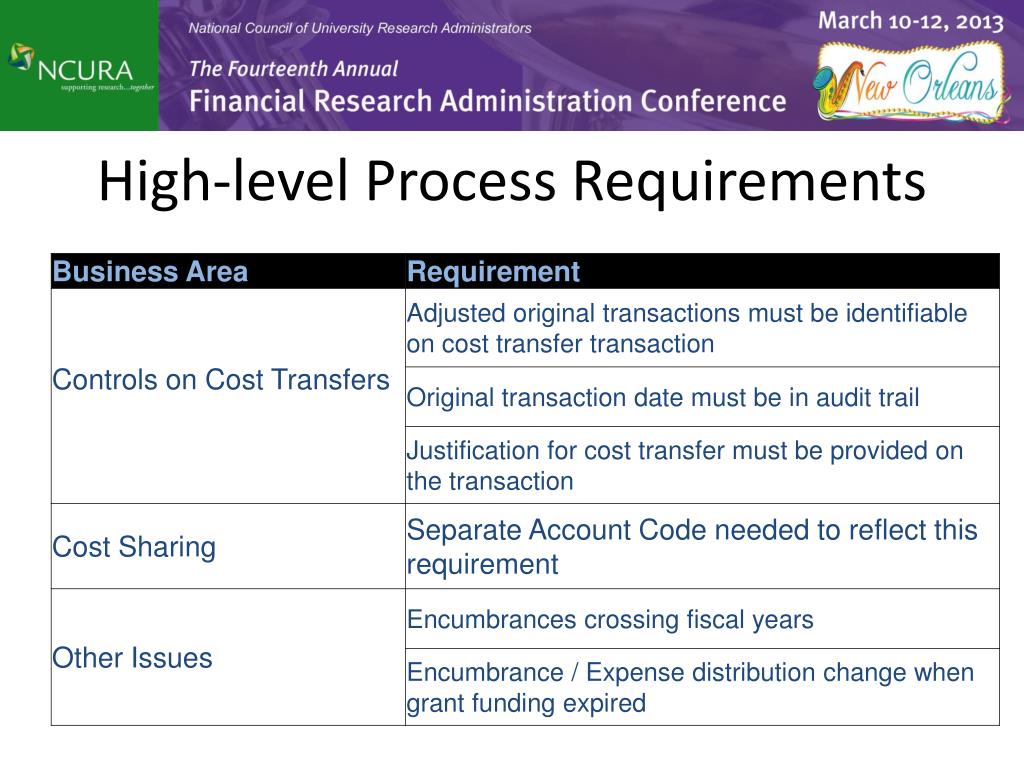 NCURA
supporting research...together

National Council of University Research Administrators

The Fourteenth Annual
Financial Research Administration Conference

March 10-12, 2013
New Orleans

High-level Process Requirements

| Business Area | Requirement |
|---|---|
| Controls on Cost Transfers | Adjusted original transactions must be identifiable on cost transfer transaction |
| | Original transaction date must be in audit trail |
| | Justification for cost transfer must be provided on the transaction |
| Cost Sharing | Separate Account Code needed to reflect this requirement |
| Other Issues | Encumbrances crossing fiscal years |
| | Encumbrance / Expense distribution change when grant funding expired |